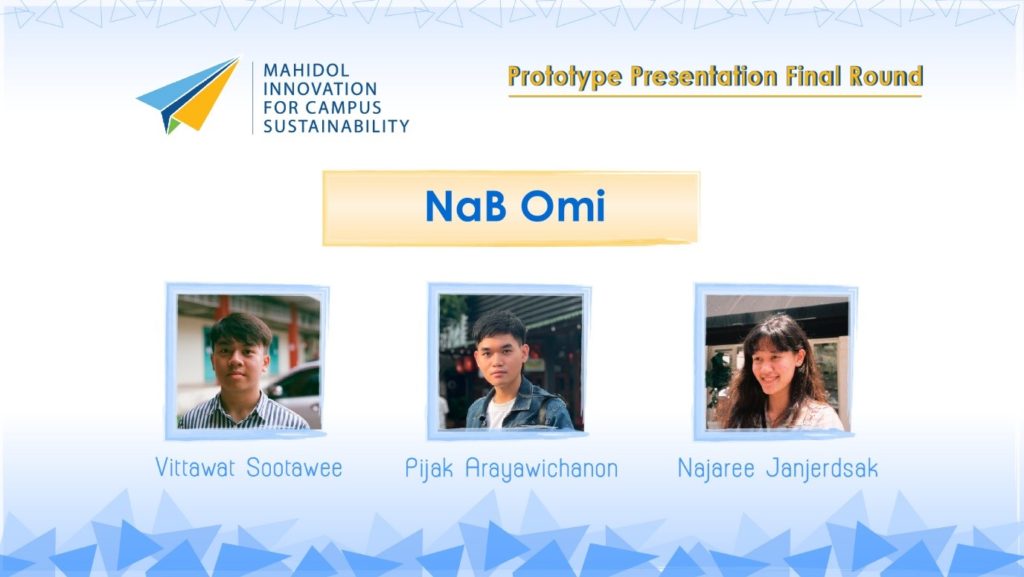 MAHIDOL INNOVATION FOR CAMPUS SUSTAINABILITY

Prototype Presentation Final Round

NaB Omi

Vittawat Sootawee

Pijak Arayawichanon

Najaree Janjerdsak